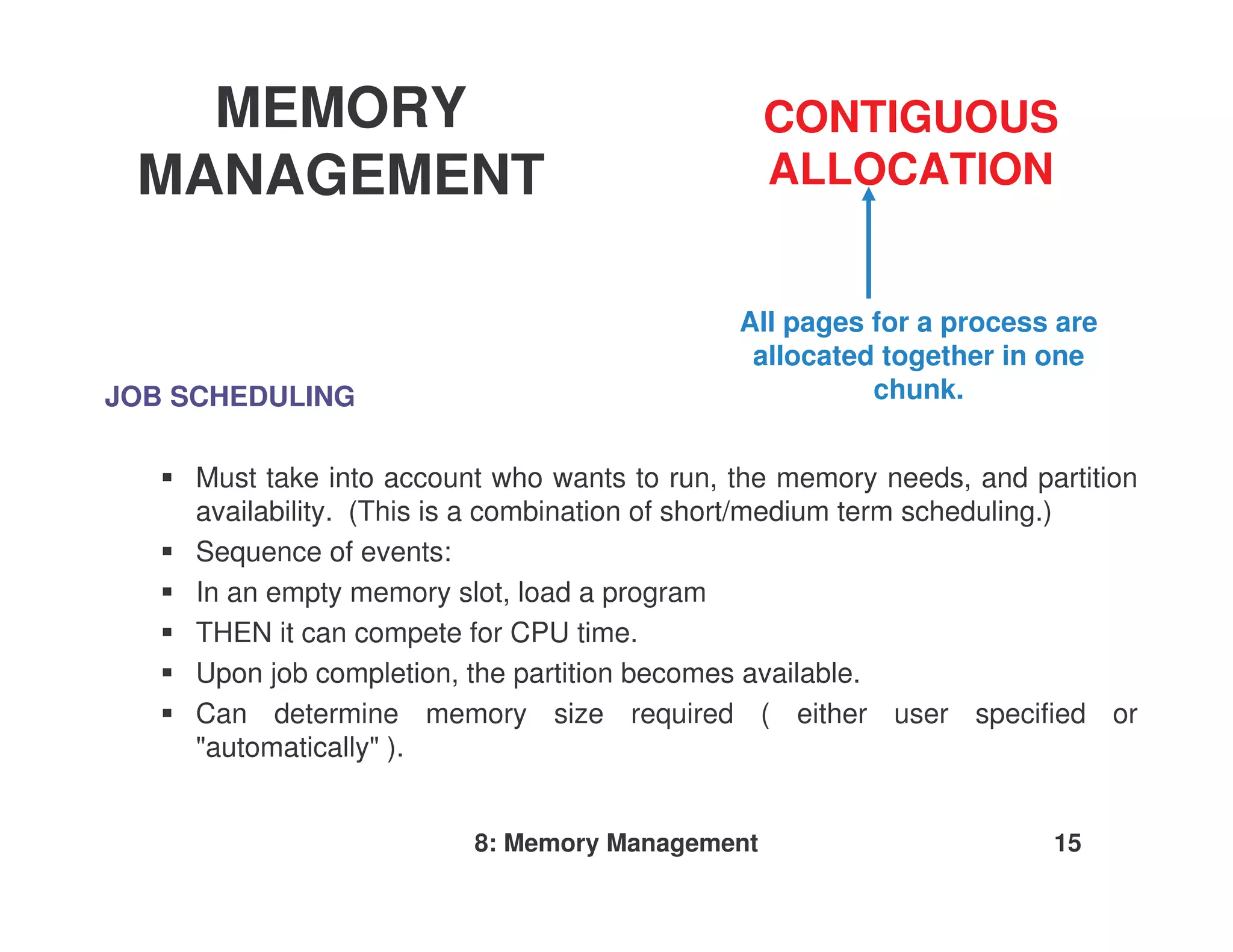 MEMORY MANAGEMENT

CONTIGUOUS ALLOCATION

All pages for a process are allocated together in one chunk.

JOB SCHEDULING

▪ Must take into account who wants to run, the memory needs, and partition availability. (This is a combination of short/medium term scheduling.)
▪ Sequence of events:
▪ In an empty memory slot, load a program
▪ THEN it can compete for CPU time.
▪ Upon job completion, the partition becomes available.
▪ Can determine memory size required ( either user specified or "automatically" ).

8: Memory Management 15